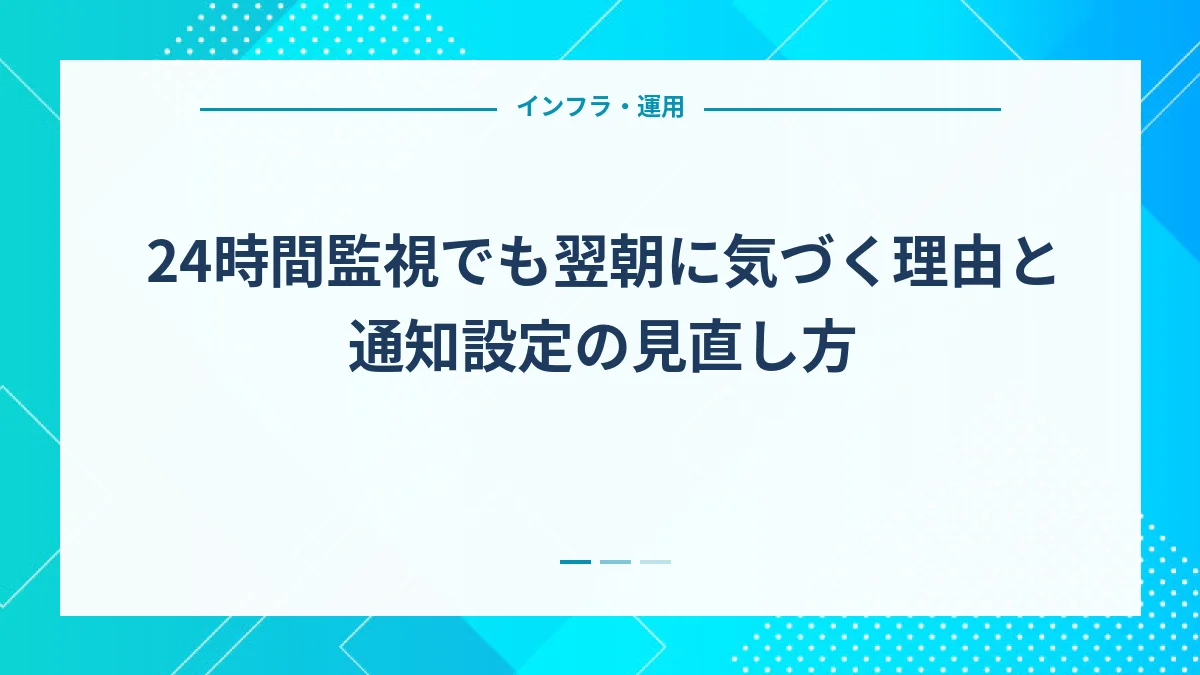 インフラ・運用

24時間監視でも翌朝に気づく理由と通知設定の見直し方